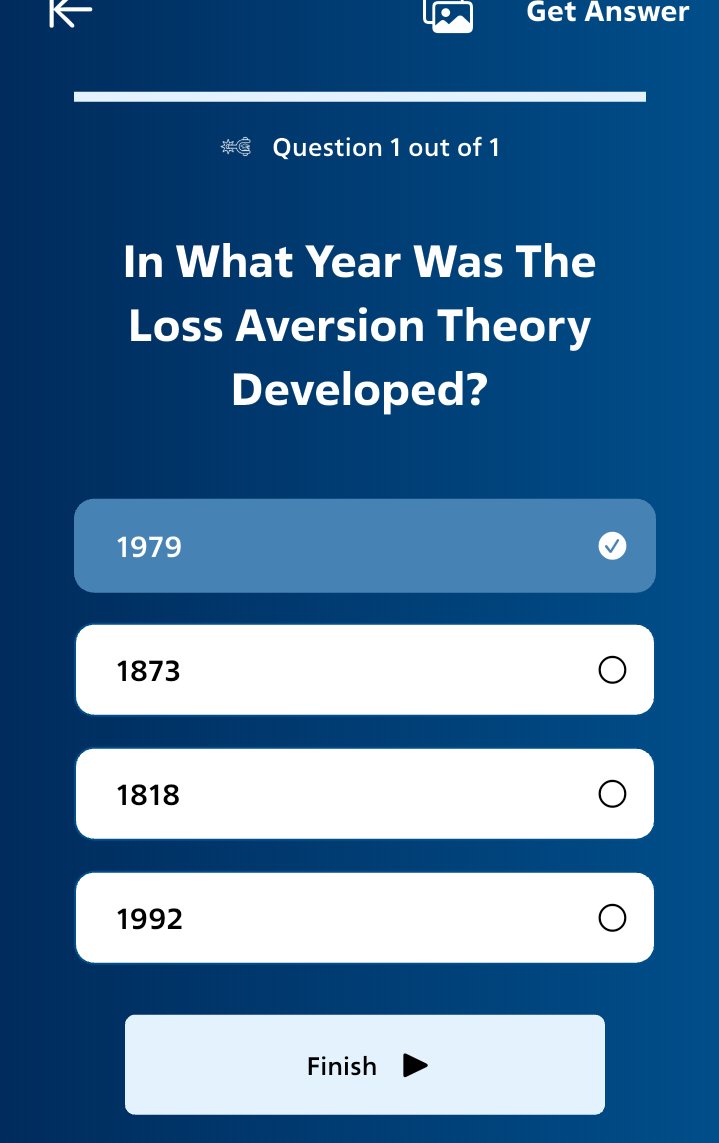 Get Answer

Question 1 out of 1

In What Year Was The Loss Aversion Theory Developed?

1979

1873

1818

1992

Finish